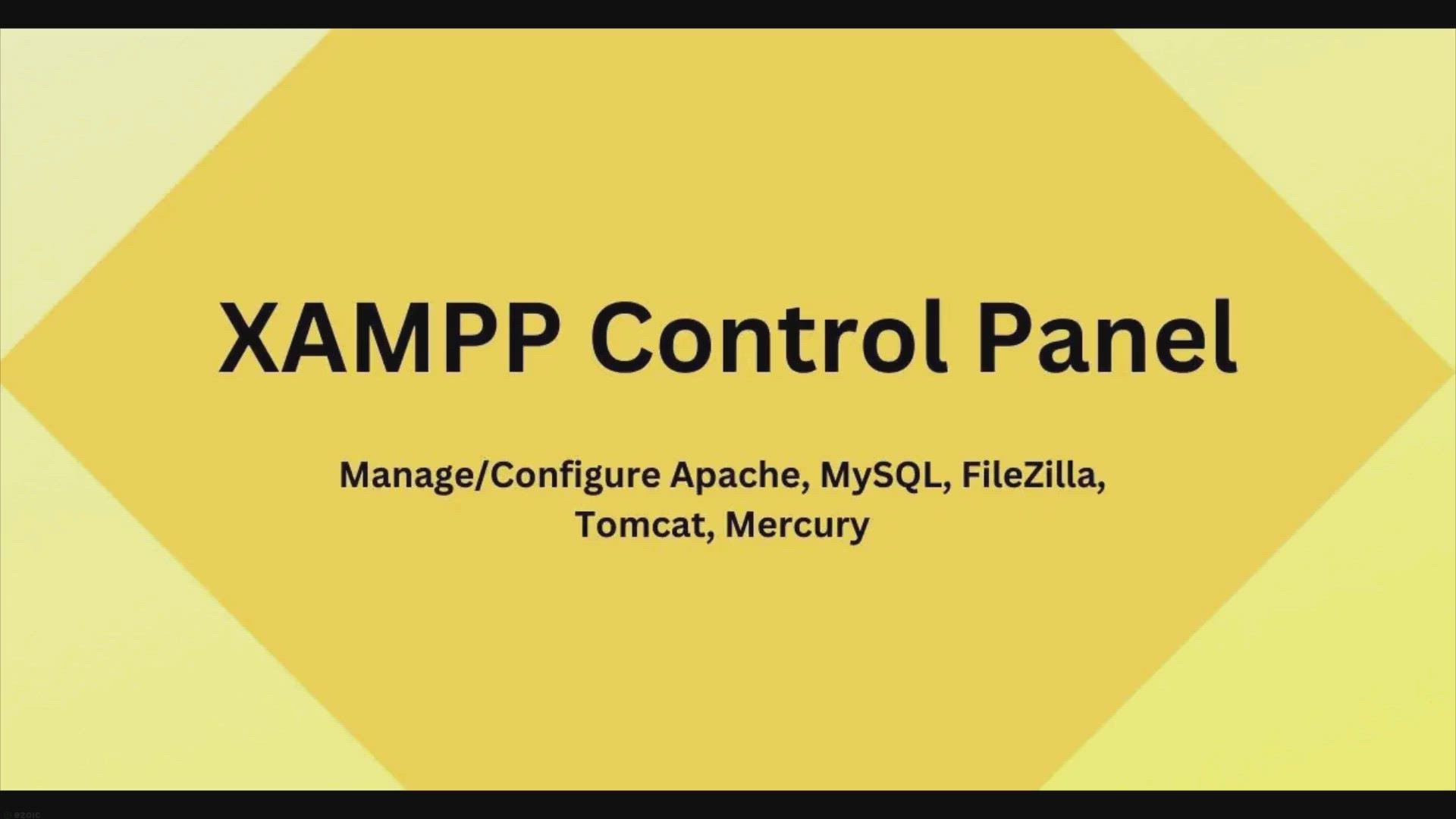 XAMPP Control Panel

Manage/Configure Apache, MySQL, FileZilla, Tomcat, Mercury

ezoic